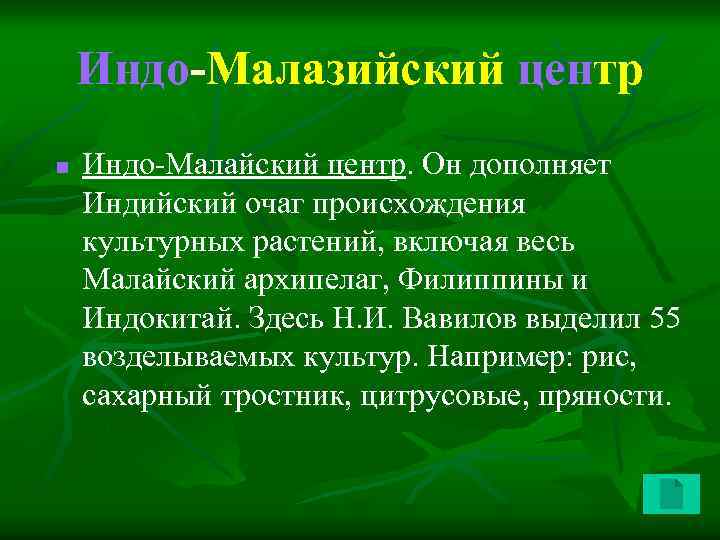 Индо-Малазийский центр

Индо-Малайский центр. Он дополняет Индийский очаг происхождения культурных растений, включая весь Малайский архипелаг, Филиппины и Индокитай. Здесь Н.И. Вавилов выделил 55 возделываемых культур. Например: рис, сахарный тростник, цитрусовые, пряности.